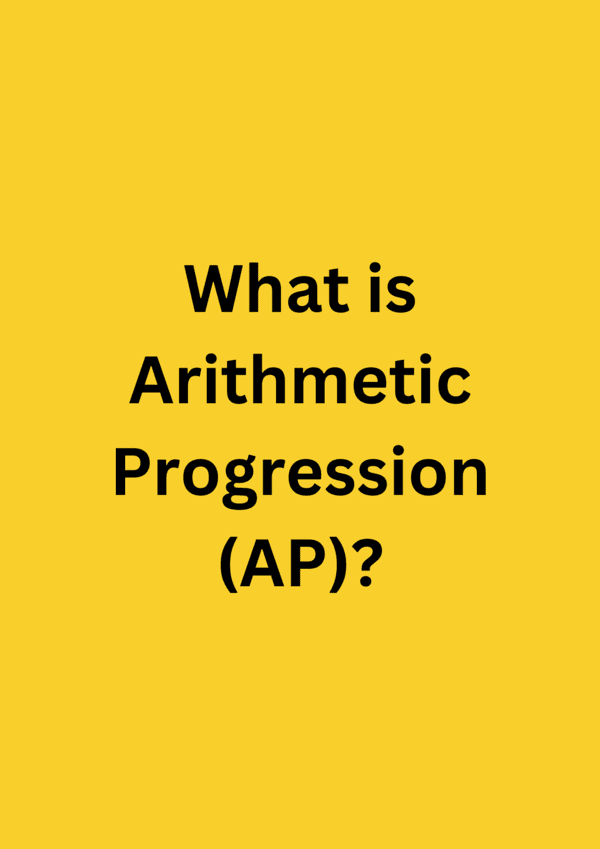 What is Arithmetic Progression (AP)?